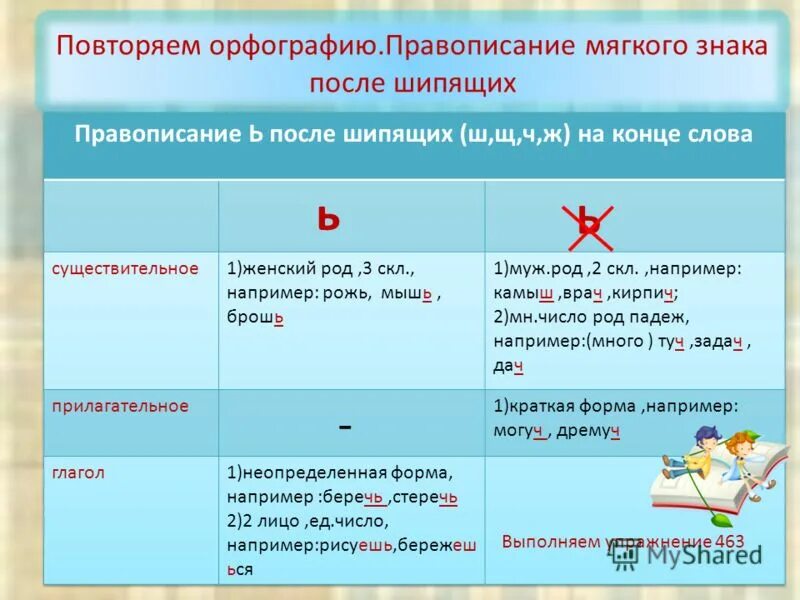 Повторяем орфографию.Правописание мягкого знака после шипящих

Правописание Ь после шипящих (ш,щ,ч,ж) на конце слова

| | Ь | Ь |
|---|---|---|
| существительное | 1)женский род ,3 скл., например: рожь, мышь , брошь | 1)муж.род ,2 скл. ,например: камыш ,врач ,кирпич; 2)мн.число род падеж, например:(много ) туч ,задач , дач |
| прилагательное | - | 1)краткая форма ,например: могуч , дремуч |
| глагол | 1)неопределенная форма, например :беречь ,стеречь 2)2 лицо ,ед.число, например:рисуешь,бережешься | Выполняем упражнение 463 |

MyShared